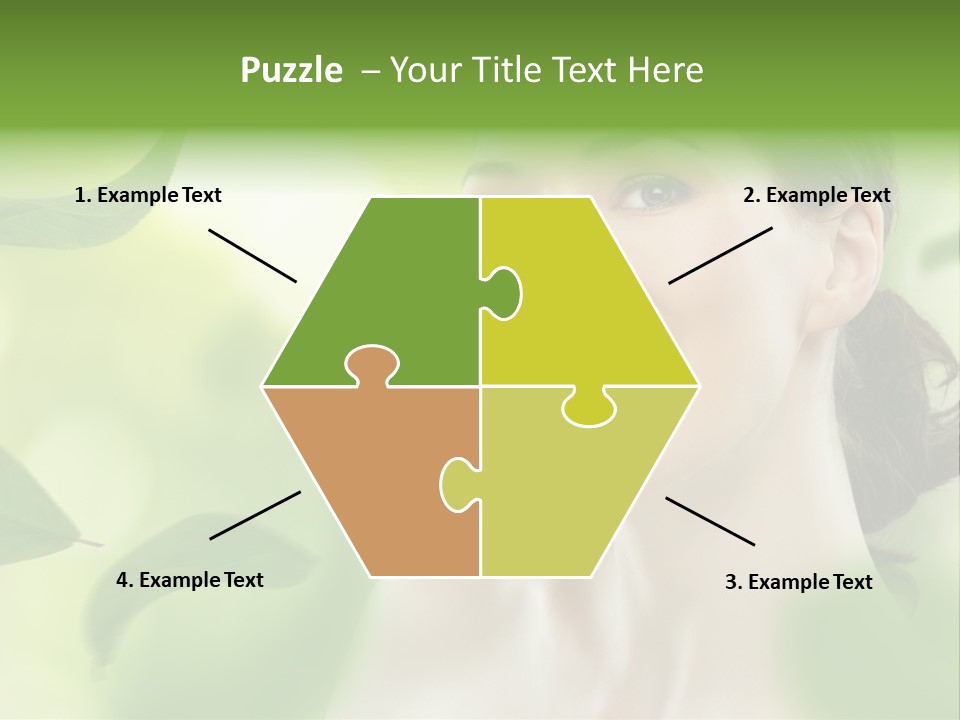 Puzzle – Your Title Text Here

1. Example Text

2. Example Text

4. Example Text

3. Example Text